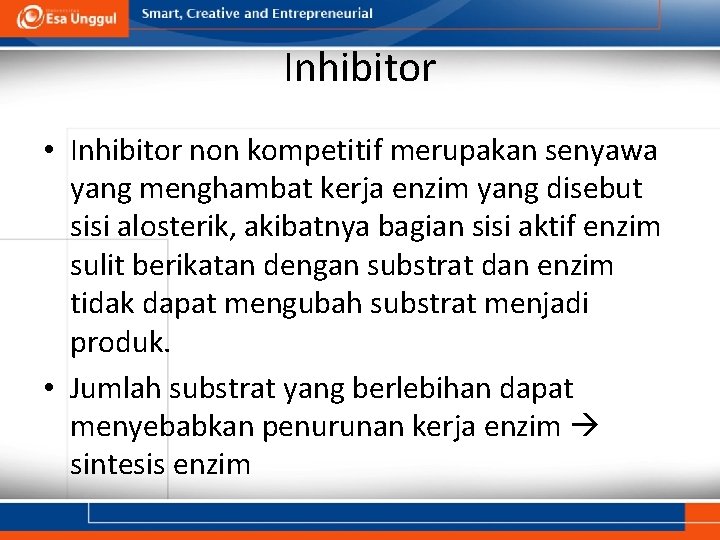 Esa Unggul

Smart, Creative and Entrepreneurial

Inhibitor

• Inhibitor non kompetitif merupakan senyawa yang menghambat kerja enzim yang disebut sisi alosterik, akibatnya bagian sisi aktif enzim sulit berikatan dengan substrat dan enzim tidak dapat mengubah substrat menjadi produk.

• Jumlah substrat yang berlebihan dapat menyebabkan penurunan kerja enzim → sintesis enzim